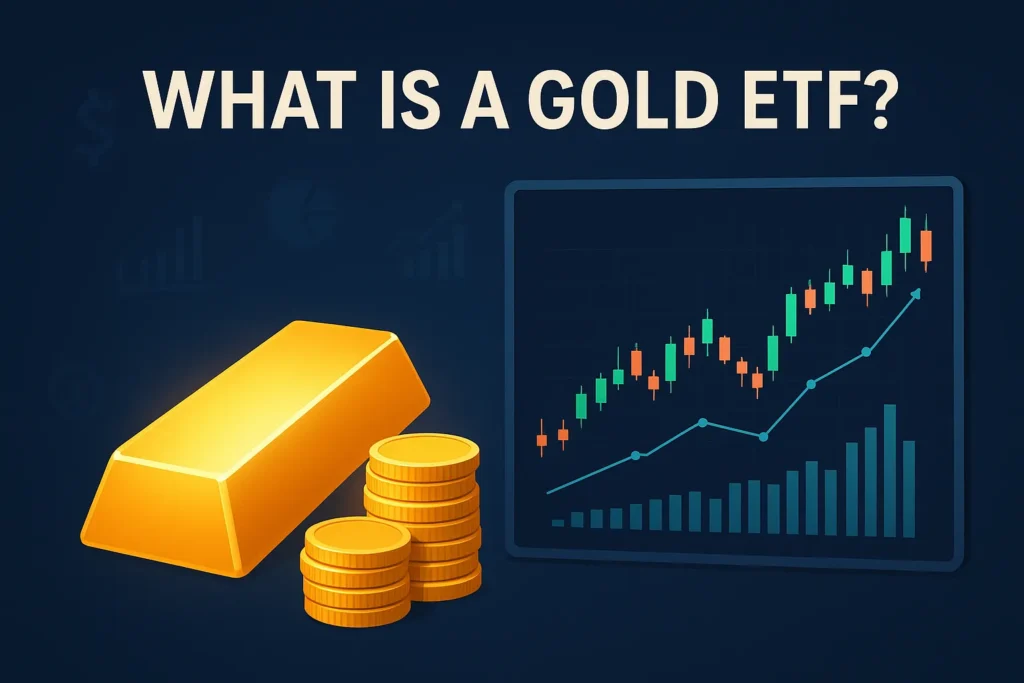 WHAT IS A GOLD ETF?